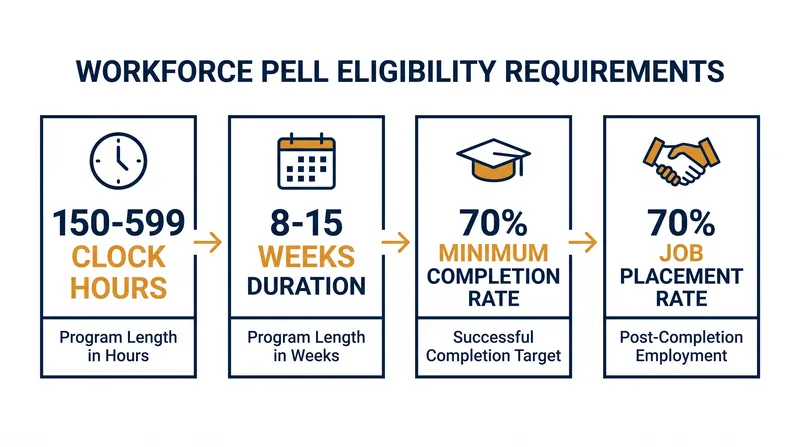 WORKFORCE PELL ELIGIBILITY REQUIREMENTS

150-599
CLOCK
HOURS

Program Length in Hours

8-15
WEEKS
DURATION

Program Length in Weeks

70%
MINIMUM
COMPLETION
RATE

Successful Completion Target

70%
JOB
PLACEMENT
RATE

Post-Completion Employment